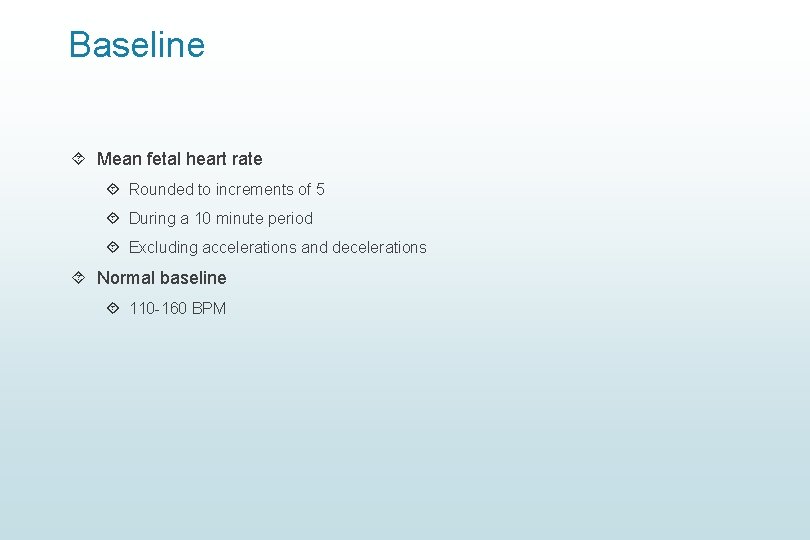 Baseline

Mean fetal heart rate

Rounded to increments of 5

During a 10 minute period

Excluding accelerations and decelerations

Normal baseline

110-160 BPM